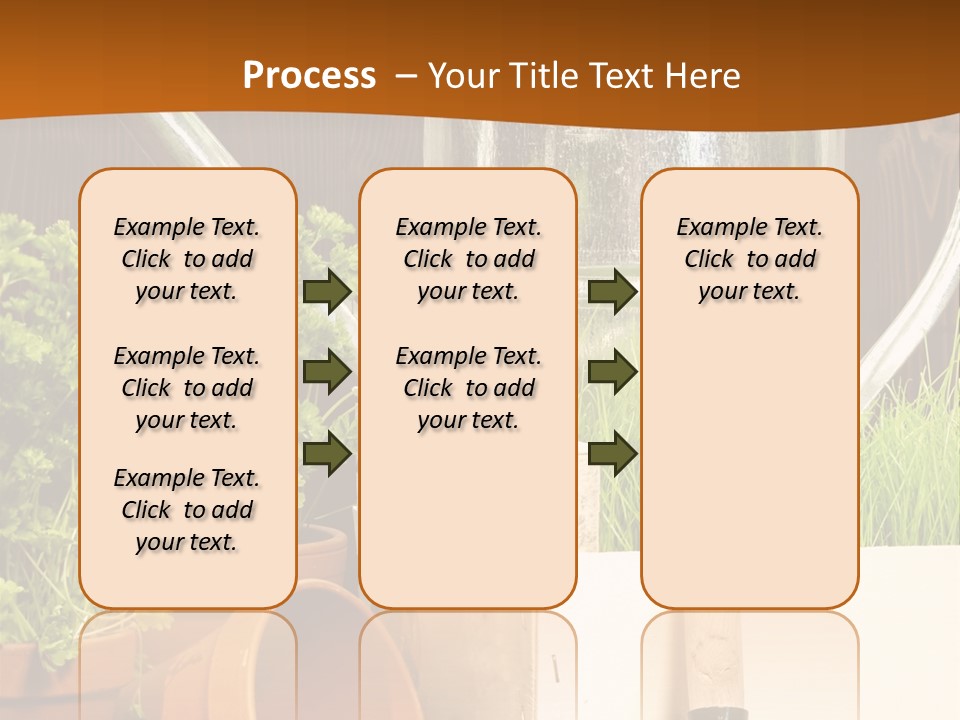 Process – Your Title Text Here

Example Text. Click to add your text.

Example Text. Click to add your text.

Example Text. Click to add your text.

Example Text. Click to add your text.

Example Text. Click to add your text.

Example Text. Click to add your text.